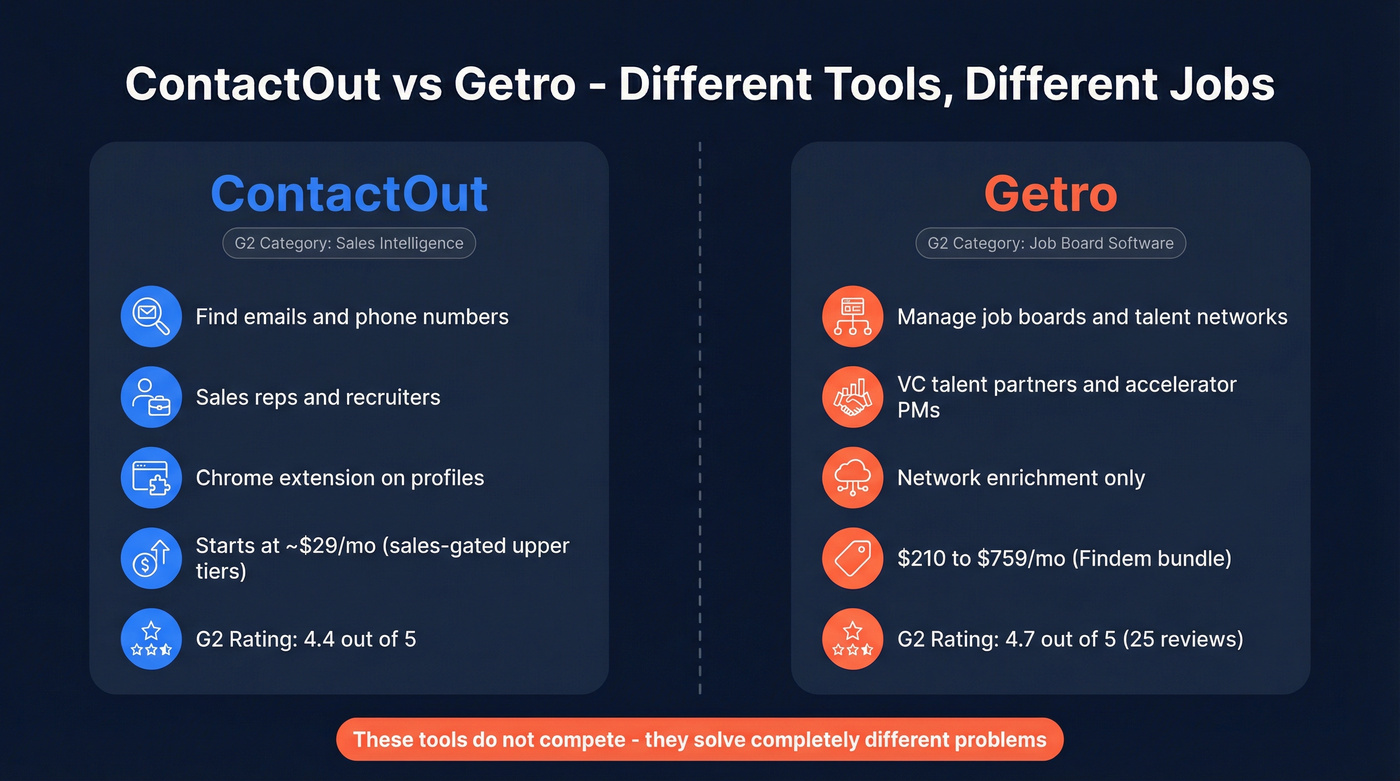 ContactOut vs Getro - Different Tools, Different Jobs

ContactOut

G2 Category: Sales Intelligence

Find emails and phone numbers

Sales reps and recruiters

Chrome extension on profiles

Starts at ~$29/mo (sales-gated upper tiers)

G2 Rating: 4.4 out of 5

Getro

G2 Category: Job Board Software

Manage job boards and talent networks

VC talent partners and accelerator PMs

Network enrichment only

$210 to $759/mo (Findem bundle)

G2 Rating: 4.7 out of 5 (25 reviews)

These tools do not compete - they solve completely different problems